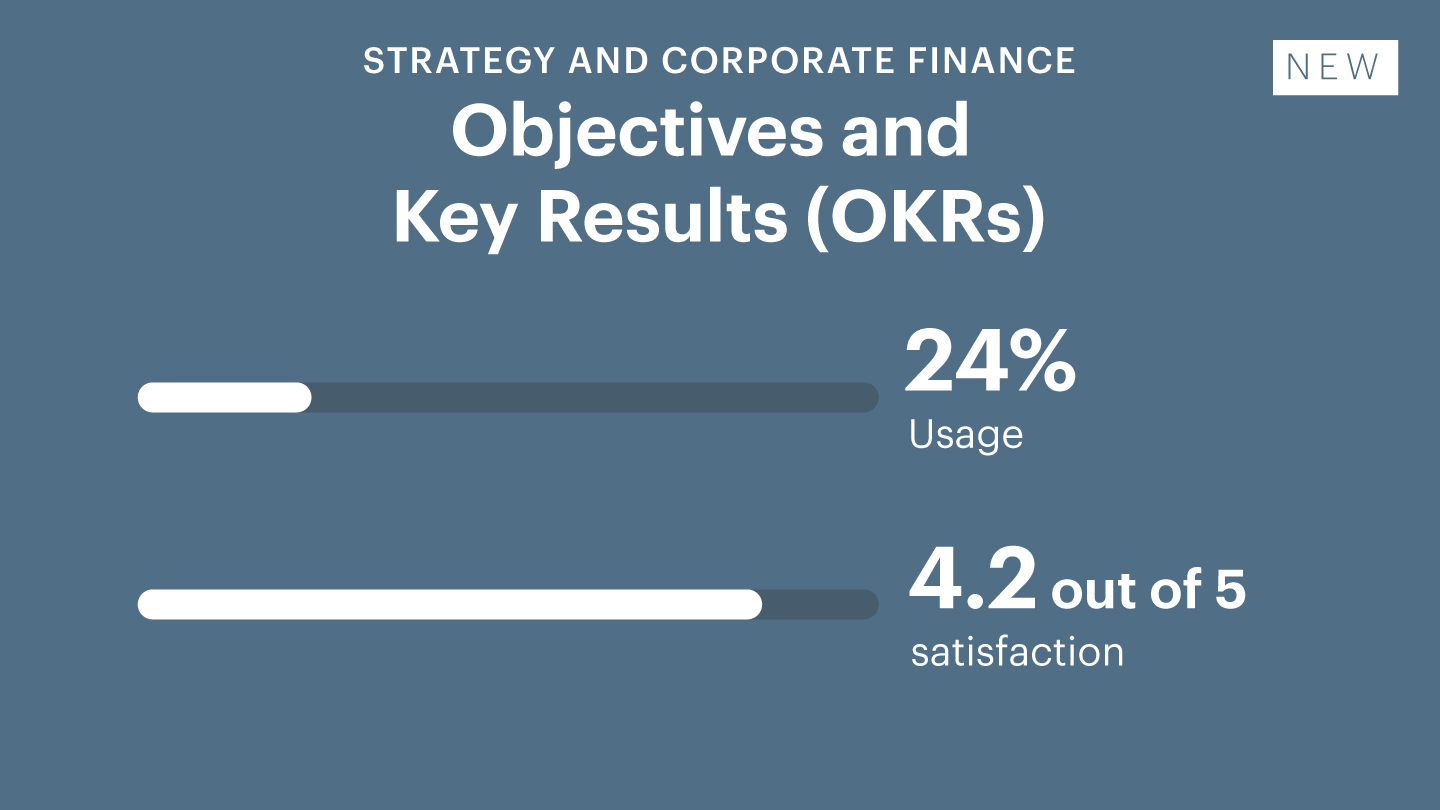 STRATEGY AND CORPORATE FINANCE

NEW

Objectives and Key Results (OKRs)

24%
Usage

4.2 out of 5
satisfaction